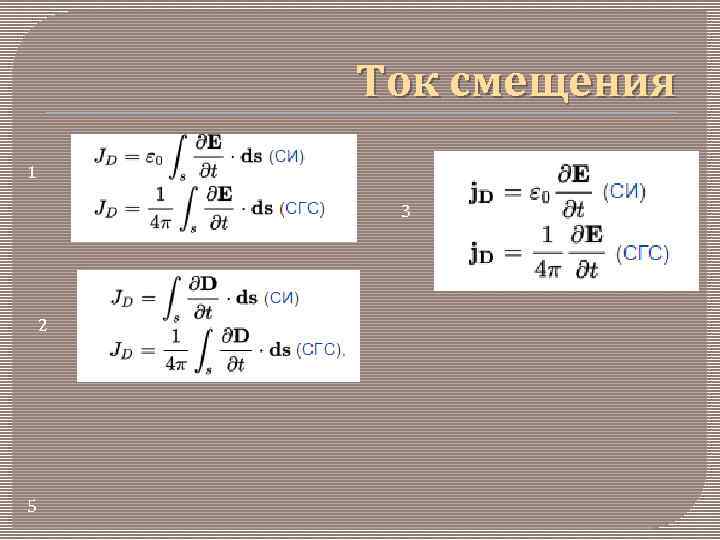 Ток смещения

1

$J_D = \varepsilon_0 \int_s \frac{\partial \mathbf{E}}{\partial t} \cdot \mathbf{ds}$ (СИ)

$J_D = \frac{1}{4\pi} \int_s \frac{\partial \mathbf{E}}{\partial t} \cdot \mathbf{ds}$ (СГС)

2

$J_D = \int_s \frac{\partial \mathbf{D}}{\partial t} \cdot \mathbf{ds}$ (СИ)

$J_D = \frac{1}{4\pi} \int_s \frac{\partial \mathbf{D}}{\partial t} \cdot \mathbf{ds}$ (СГС).

3

$\mathbf{j_D} = \varepsilon_0 \frac{\partial \mathbf{E}}{\partial t}$ (СИ)

$\mathbf{j_D} = \frac{1}{4\pi} \frac{\partial \mathbf{E}}{\partial t}$ (СГС)

5